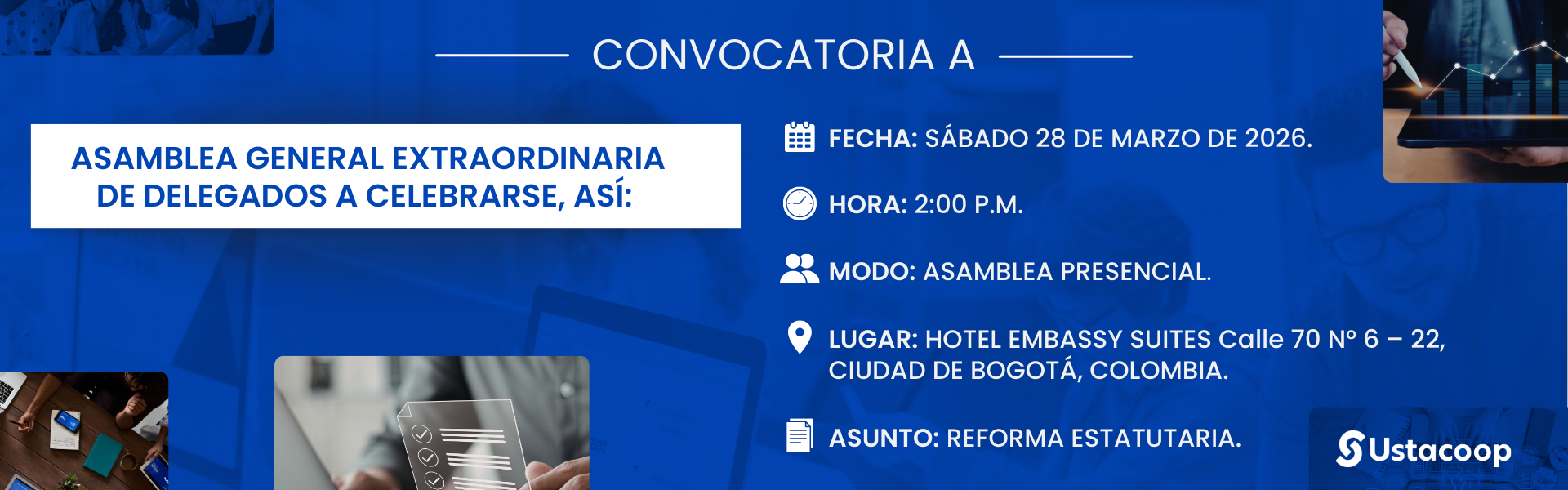 CONVOCATORIA A

ASAMBLEA GENERAL EXTRAORDINARIA DE DELEGADOS A CELEBRARSE, ASÍ:

FECHA: SÁBADO 28 DE MARZO DE 2026.

HORA: 2:00 P.M.

MODO: ASAMBLEA PRESENCIAL.

LUGAR: HOTEL EMBASSY SUITES Calle 70 N° 6 – 22, CIUDAD DE BOGOTÁ, COLOMBIA.

ASUNTO: REFORMA ESTATUTARIA.

Ustacoop